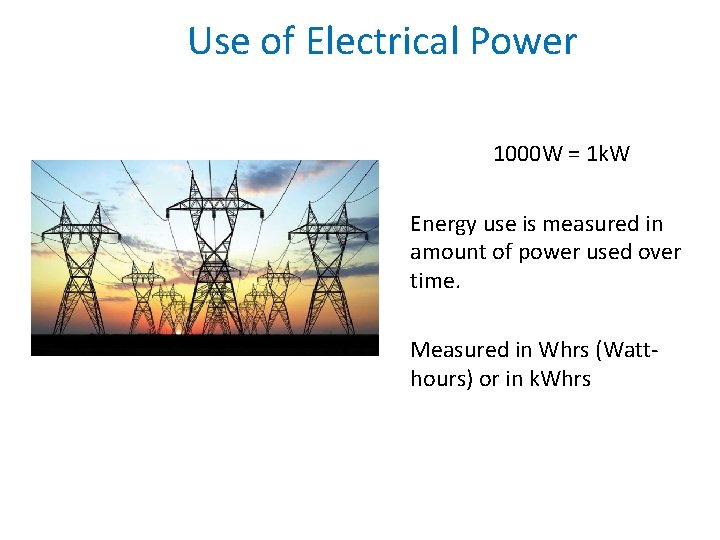 Use of Electrical Power

1000W = 1kW

Energy use is measured in amount of power used over time.

Measured in Whrs (Watt-hours) or in kWhrs